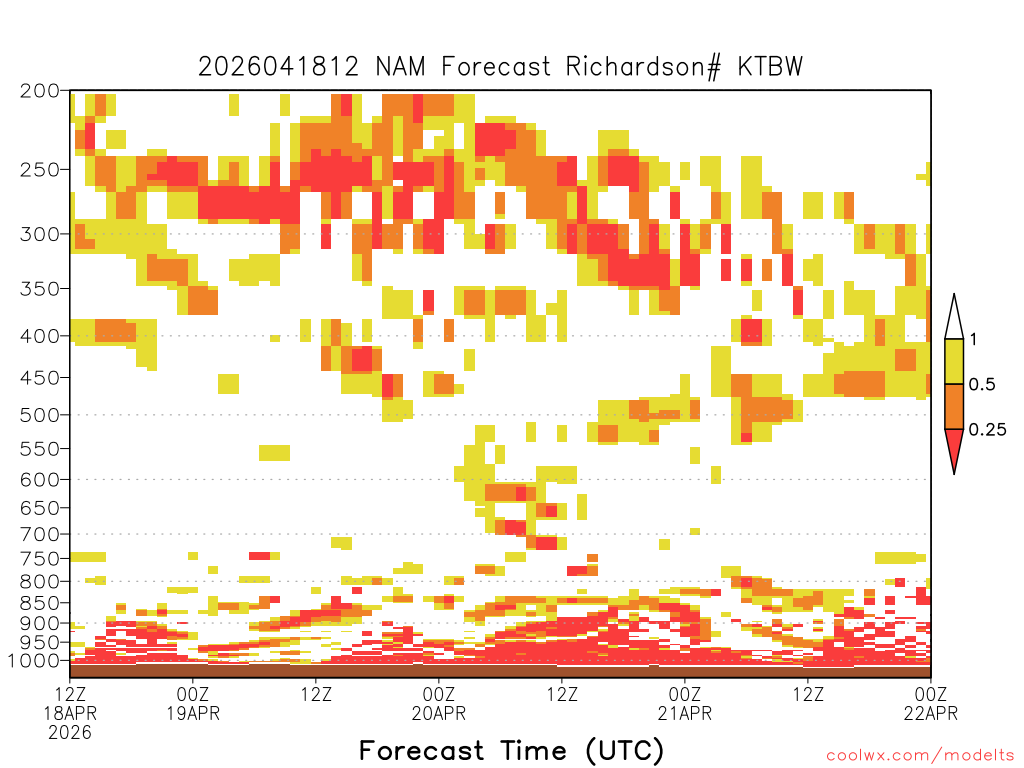 2026041812 NAM Forecast Richardson# KTBW

200
250
300
350
400
450
500
550
600
650
700
750
800
850
900
950
1000

1
0.5
0.25

12Z 18APR 2026
00Z 19APR
12Z
00Z 20APR
12Z
00Z 21APR
12Z
00Z 22APR

Forecast Time (UTC)

coolwx.com/modelts